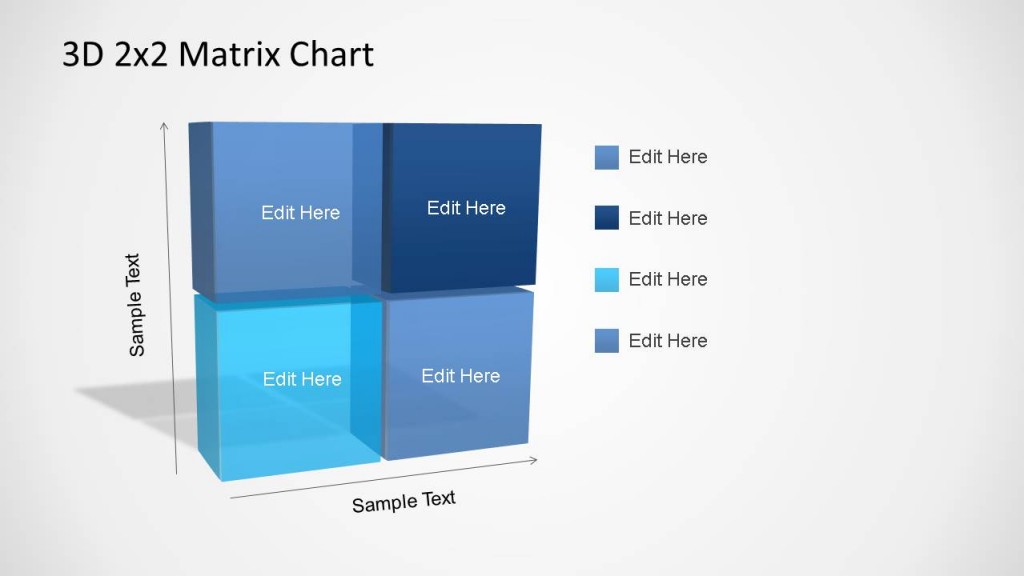 3D 2x2 Matrix Chart

Sample Text

Edit Here

Edit Here

Edit Here

Edit Here

Sample Text

Edit Here

Edit Here

Edit Here

Edit Here